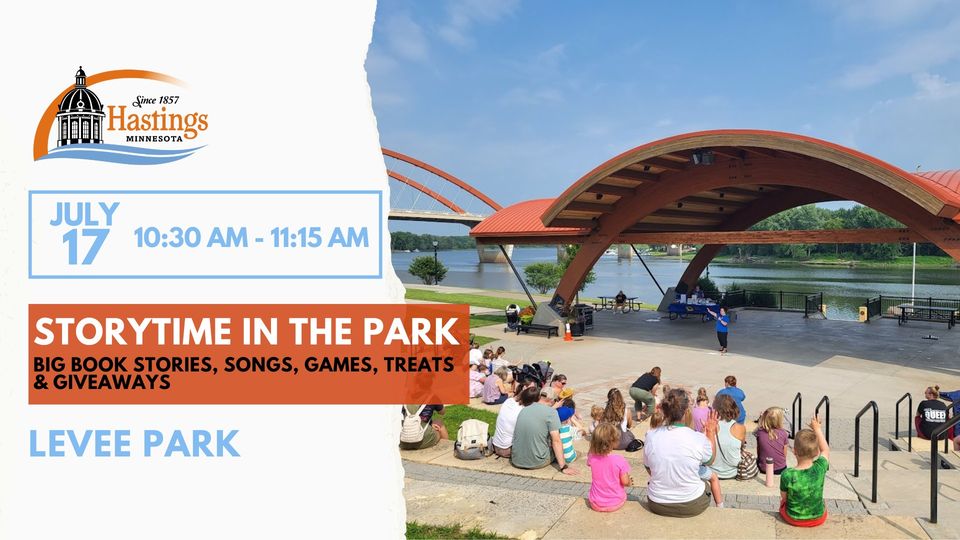 Since 1857
Hastings
MINNESOTA

JULY 17 10:30 AM - 11:15 AM

STORYTIME IN THE PARK
BIG BOOK STORIES, SONGS, GAMES, TREATS & GIVEAWAYS

LEVEE PARK